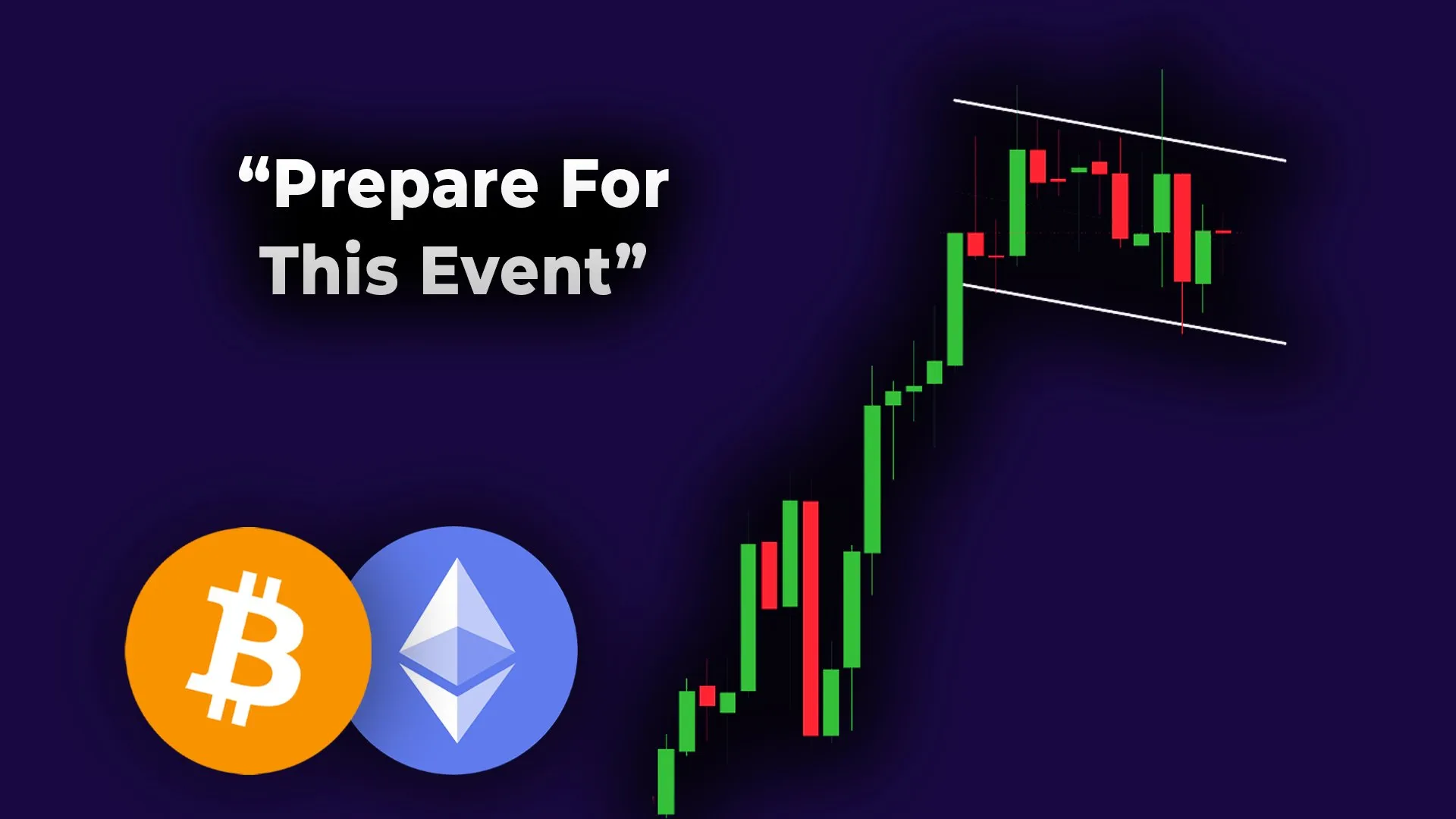 “Prepare For This Event”